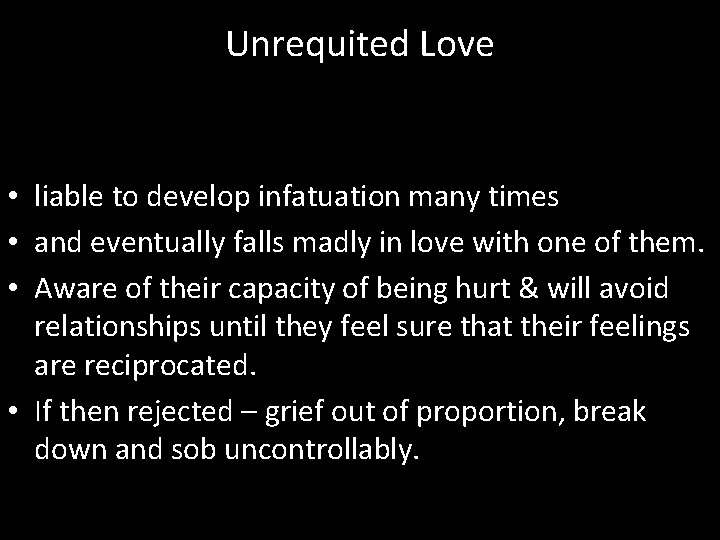 Unrequited Love

• liable to develop infatuation many times
• and eventually falls madly in love with one of them.
• Aware of their capacity of being hurt & will avoid relationships until they feel sure that their feelings are reciprocated.
• If then rejected – grief out of proportion, break down and sob uncontrollably.